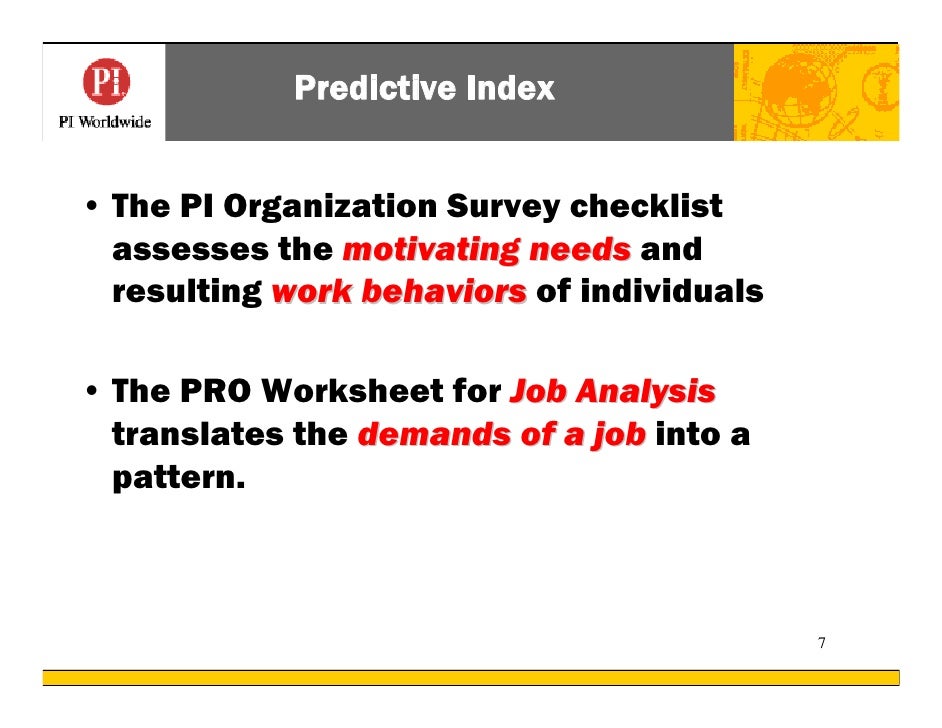 PI
PI Worldwide

Predictive Index

• The PI Organization Survey checklist assesses the motivating needs and resulting work behaviors of individuals

• The PRO Worksheet for Job Analysis translates the demands of a job into a pattern.

7